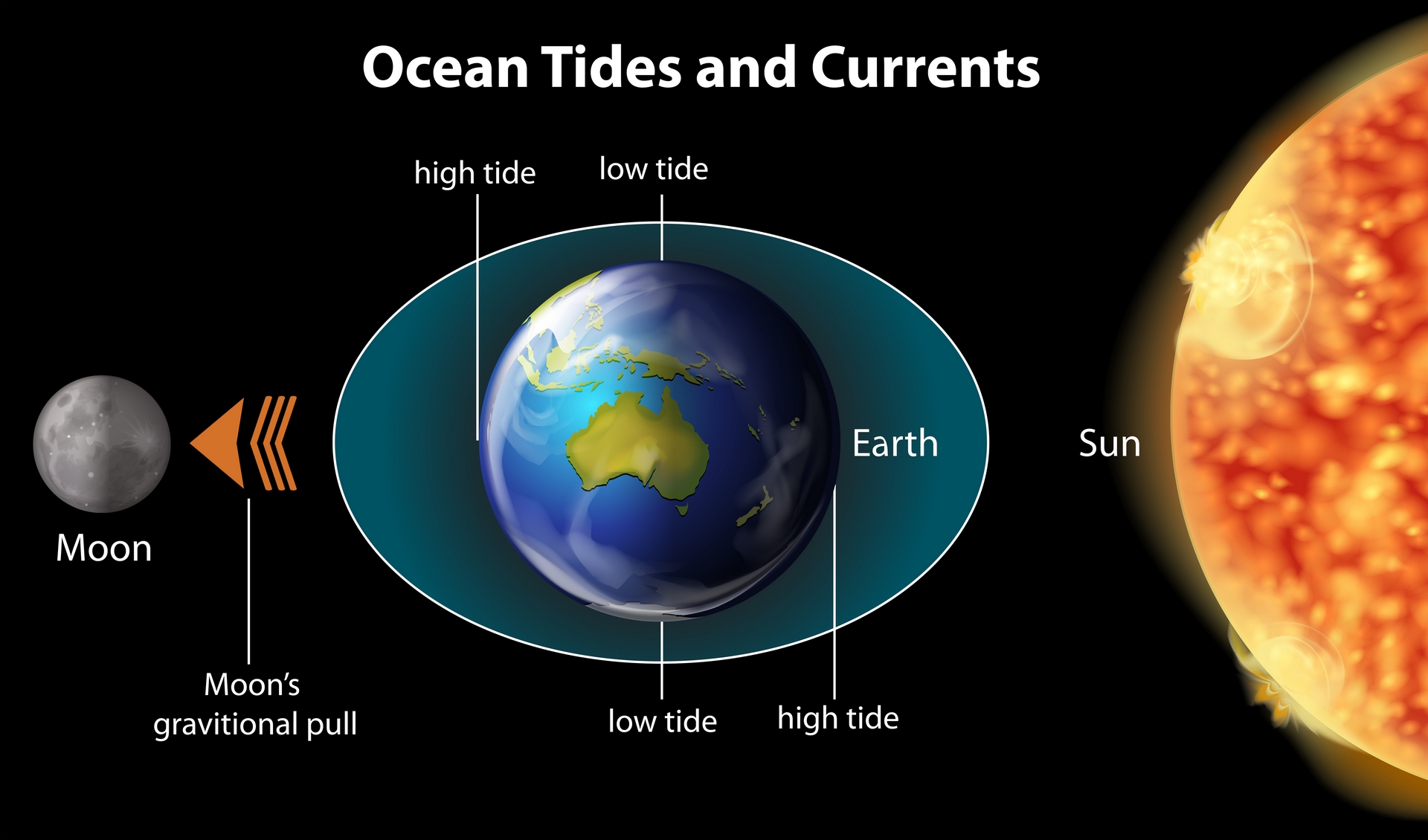 Ocean Tides and Currents

high tide

low tide

Moon

Earth

Sun

Moon's gravitional pull

low tide

high tide